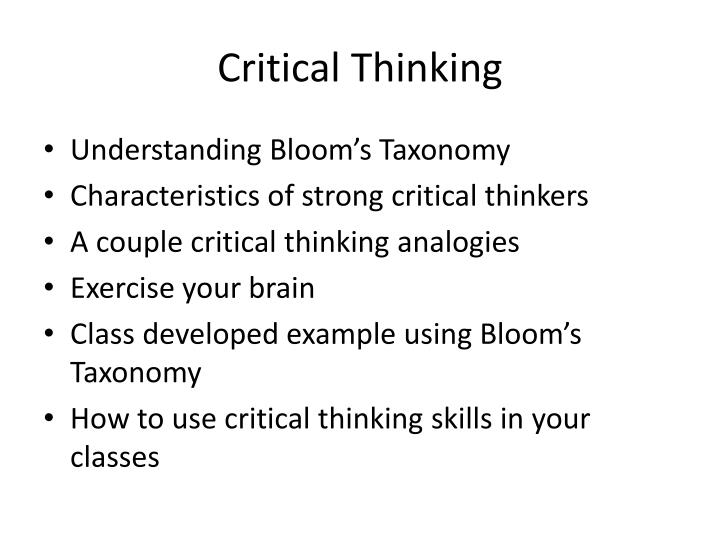 Critical Thinking

• Understanding Bloom’s Taxonomy
• Characteristics of strong critical thinkers
• A couple critical thinking analogies
• Exercise your brain
• Class developed example using Bloom’s Taxonomy
• How to use critical thinking skills in your classes